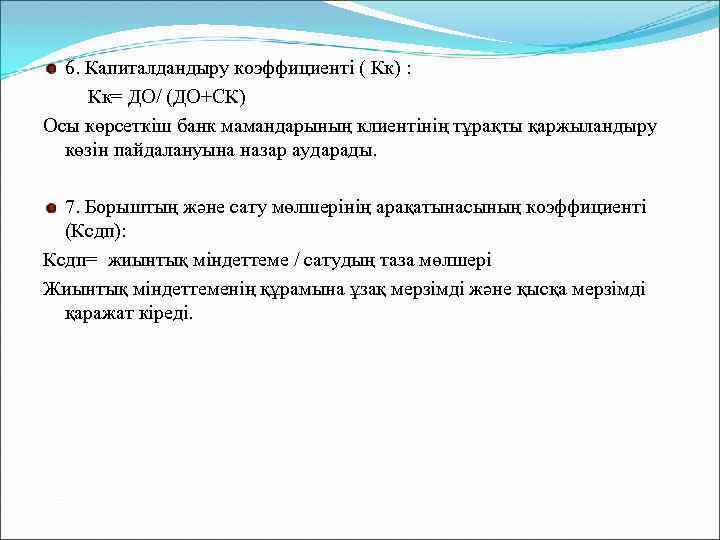 6. Капиталдандыру коэффициенті ( Кк) :

Кк= ДО/ (ДО+СК)

Осы көрсеткіш банк мамандарының клиентінің тұрақты қаржыландыру көзін пайдалануына назар аударады.

7. Борыштың және сату мөлшерінің арақатынасының коэффициенті (Ксдп):

Ксдп= жиынтық міндеттеме / сатудың таза мөлшері

Жиынтық міндеттеменің құрамына ұзақ мерзімді және қысқа мерзімді қаражат кіреді.